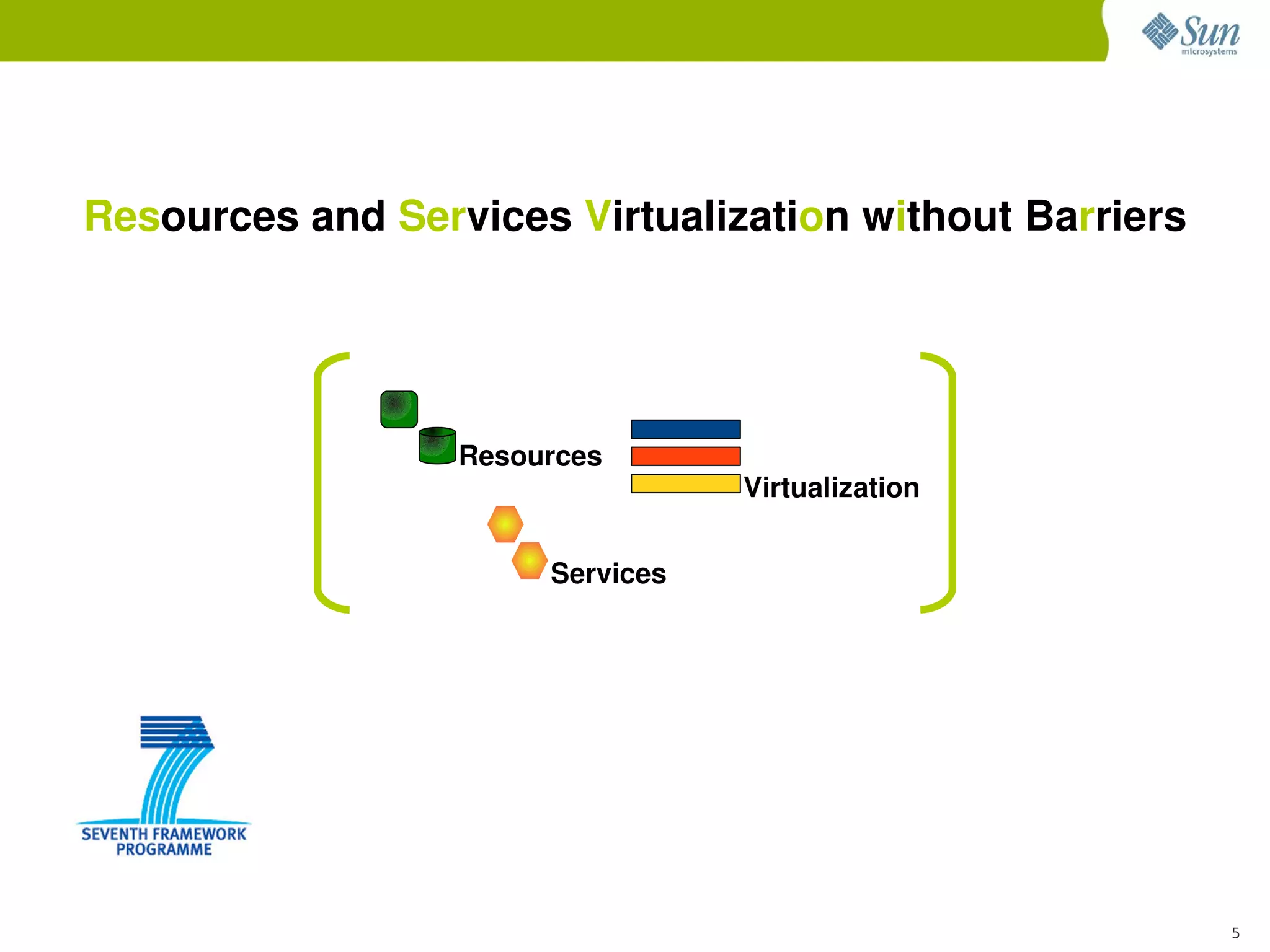 Sun microsystems

Resources and Services Virtualization without Barriers

Resources

Virtualization

Services

SEVENTH FRAMEWORK PROGRAMME

5